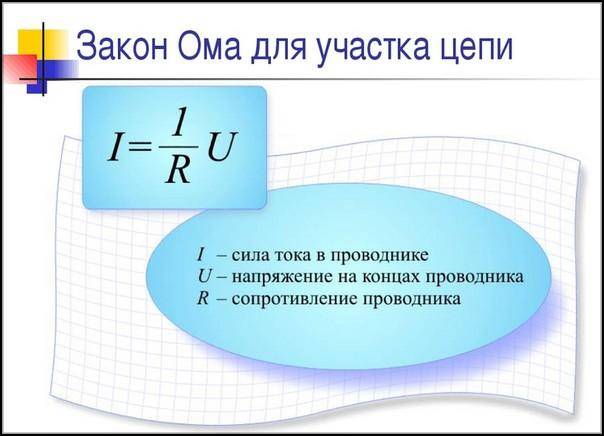 Закон Ома для участка цепи

$I = \frac{1}{R} U$

$I$ – сила тока в проводнике
$U$ – напряжение на концах проводника
$R$ – сопротивление проводника